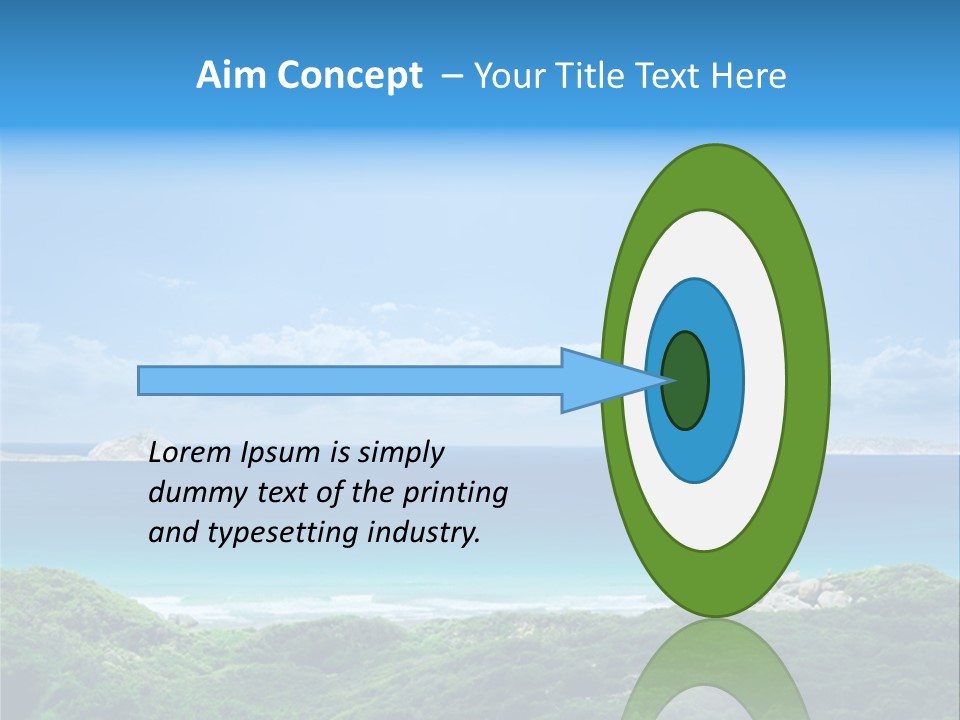 Aim Concept – Your Title Text Here

Lorem Ipsum is simply dummy text of the printing and typesetting industry.